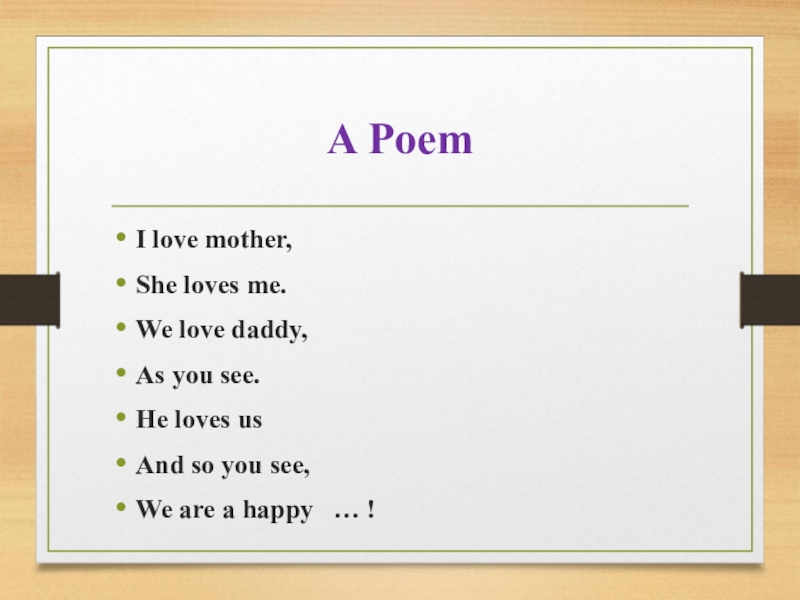 A Poem

- I love mother,
- She loves me.
- We love daddy,
- As you see.
- He loves us
- And so you see,
- We are a happy … !